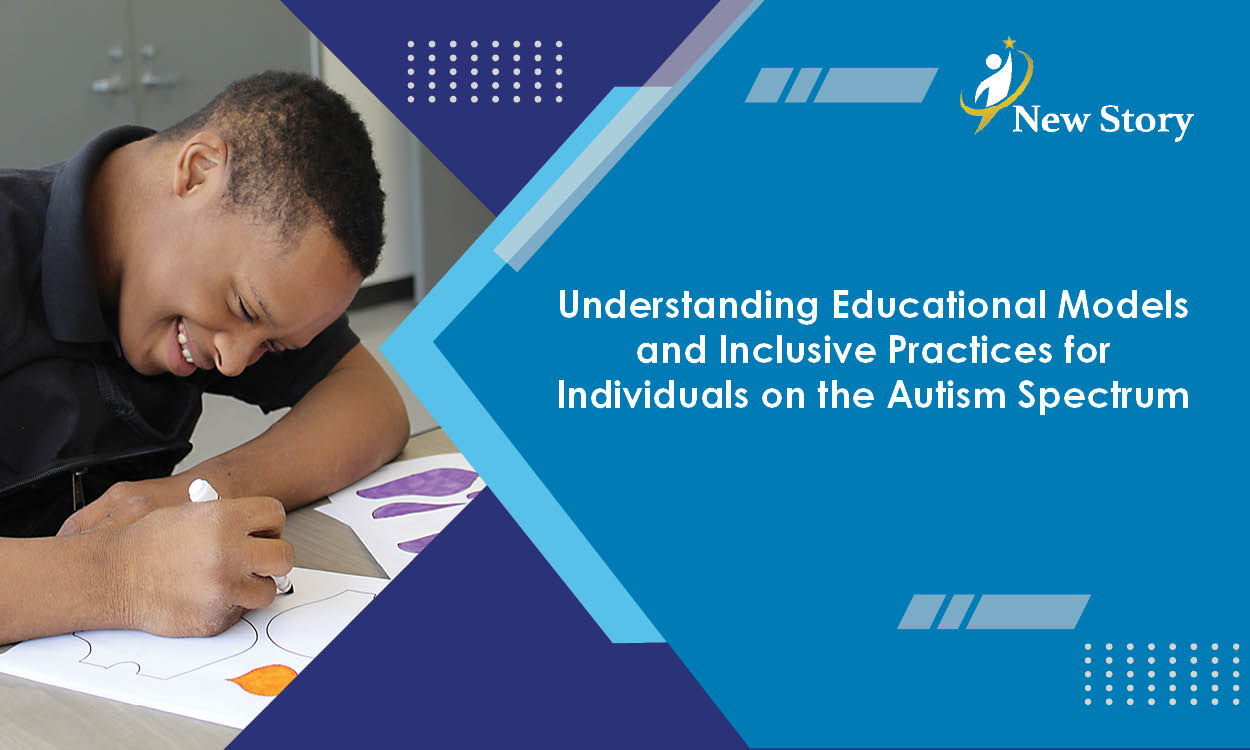 New Story

Understanding Educational Models and Inclusive Practices for Individuals on the Autism Spectrum